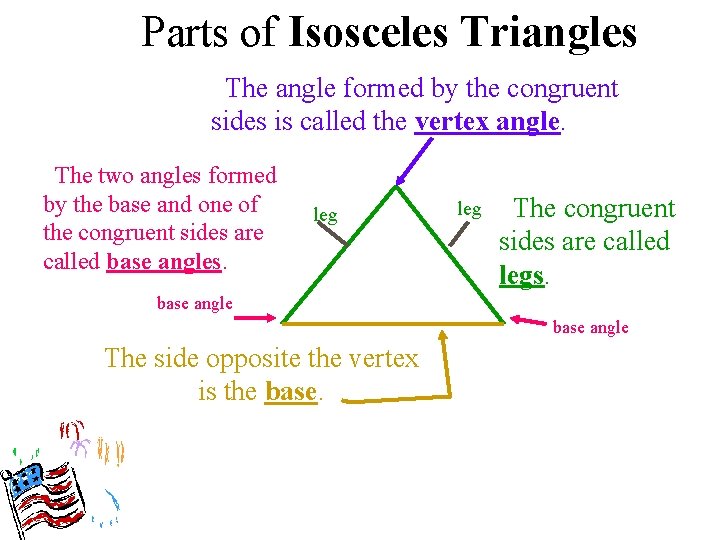 Parts of Isosceles Triangles

The angle formed by the congruent sides is called the vertex angle.

The two angles formed by the base and one of the congruent sides are called base angles.

leg

leg

The congruent sides are called legs.

base angle

base angle

The side opposite the vertex is the base.